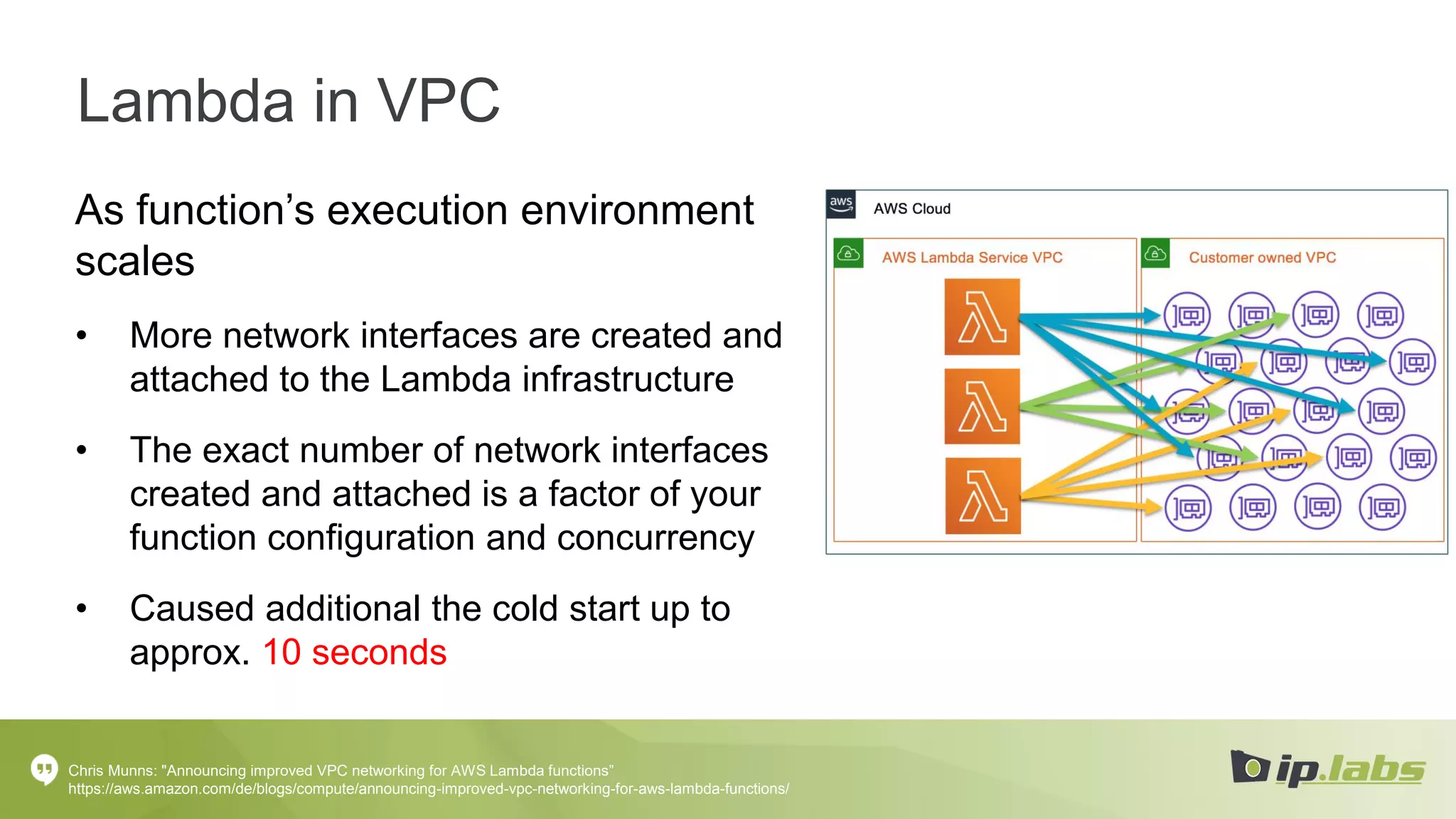 Lambda in VPC

As function’s execution environment scales

• More network interfaces are created and attached to the Lambda infrastructure

• The exact number of network interfaces created and attached is a factor of your function configuration and concurrency

• Caused additional the cold start up to approx. 10 seconds

aws AWS Cloud

AWS Lambda Service VPC

Customer owned VPC

Chris Munns: "Announcing improved VPC networking for AWS Lambda functions”
https://aws.amazon.com/de/blogs/compute/announcing-improved-vpc-networking-for-aws-lambda-functions/

ip.labs